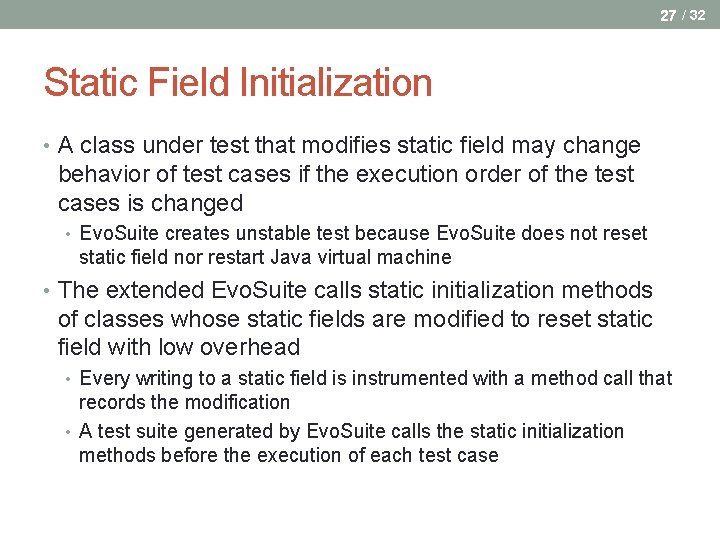 27 / 32

Static Field Initialization

• A class under test that modifies static field may change behavior of test cases if the execution order of the test cases is changed
  • EvoSuite creates unstable test because EvoSuite does not reset static field nor restart Java virtual machine
• The extended EvoSuite calls static initialization methods of classes whose static fields are modified to reset static field with low overhead
  • Every writing to a static field is instrumented with a method call that records the modification
  • A test suite generated by EvoSuite calls the static initialization methods before the execution of each test case